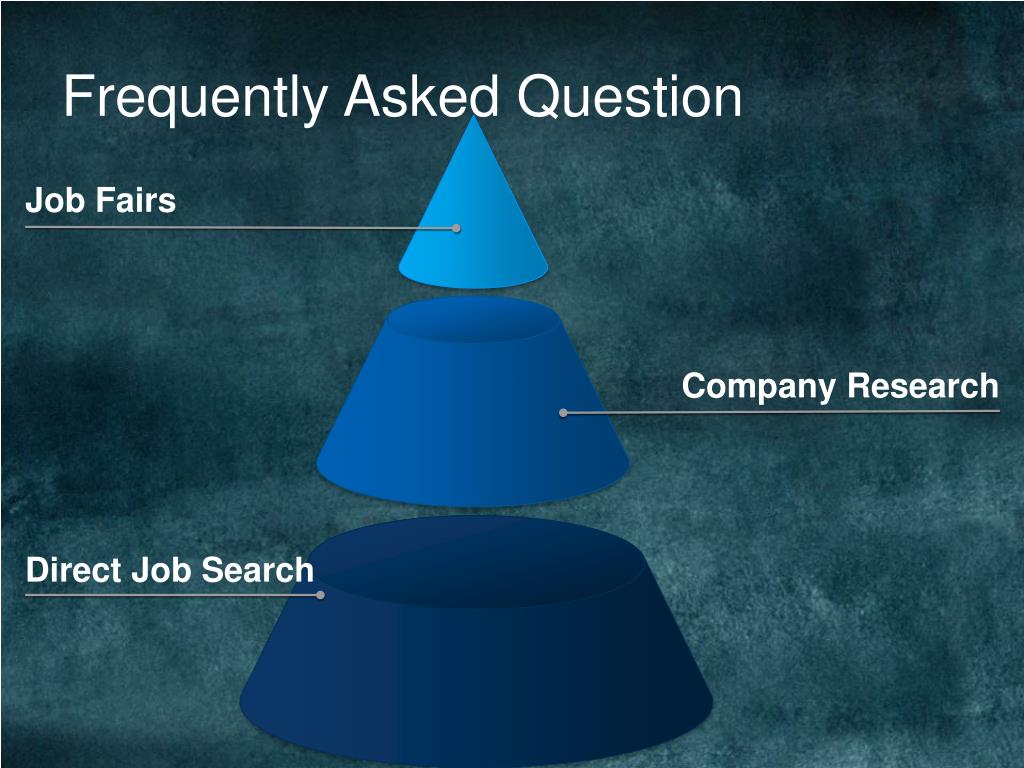 Frequently Asked Question

Job Fairs

Company Research

Direct Job Search